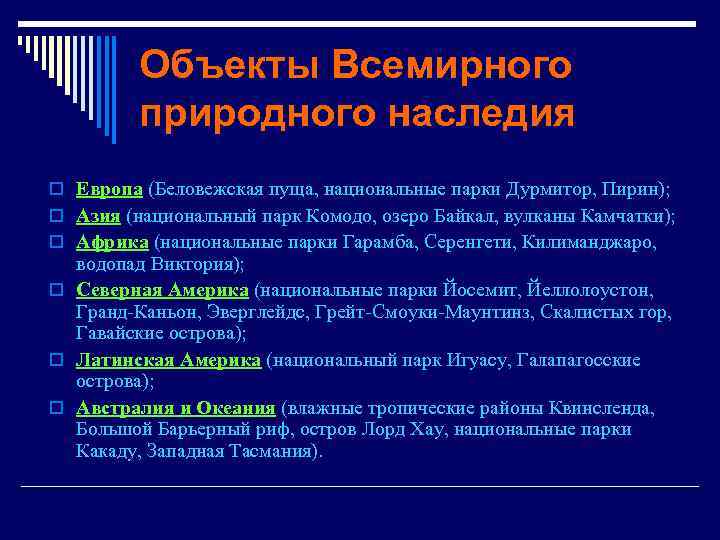 Объекты Всемирного природного наследия

Европа (Беловежская пуща, национальные парки Дурмитор, Пирин);

Азия (национальный парк Комодо, озеро Байкал, вулканы Камчатки);

Африка (национальные парки Гарамба, Серенгети, Килиманджаро, водопад Виктория);

Северная Америка (национальные парки Йосемит, Йеллолоустон, Гранд-Каньон, Эверглейдс, Грейт-Смоуки-Маунтинз, Скалистых гор, Гавайские острова);

Латинская Америка (национальный парк Игуасу, Галапагосские острова);

Австралия и Океания (влажные тропические районы Квинсленда, Большой Барьерный риф, остров Лорд Хау, национальные парки Какаду, Западная Тасмания).